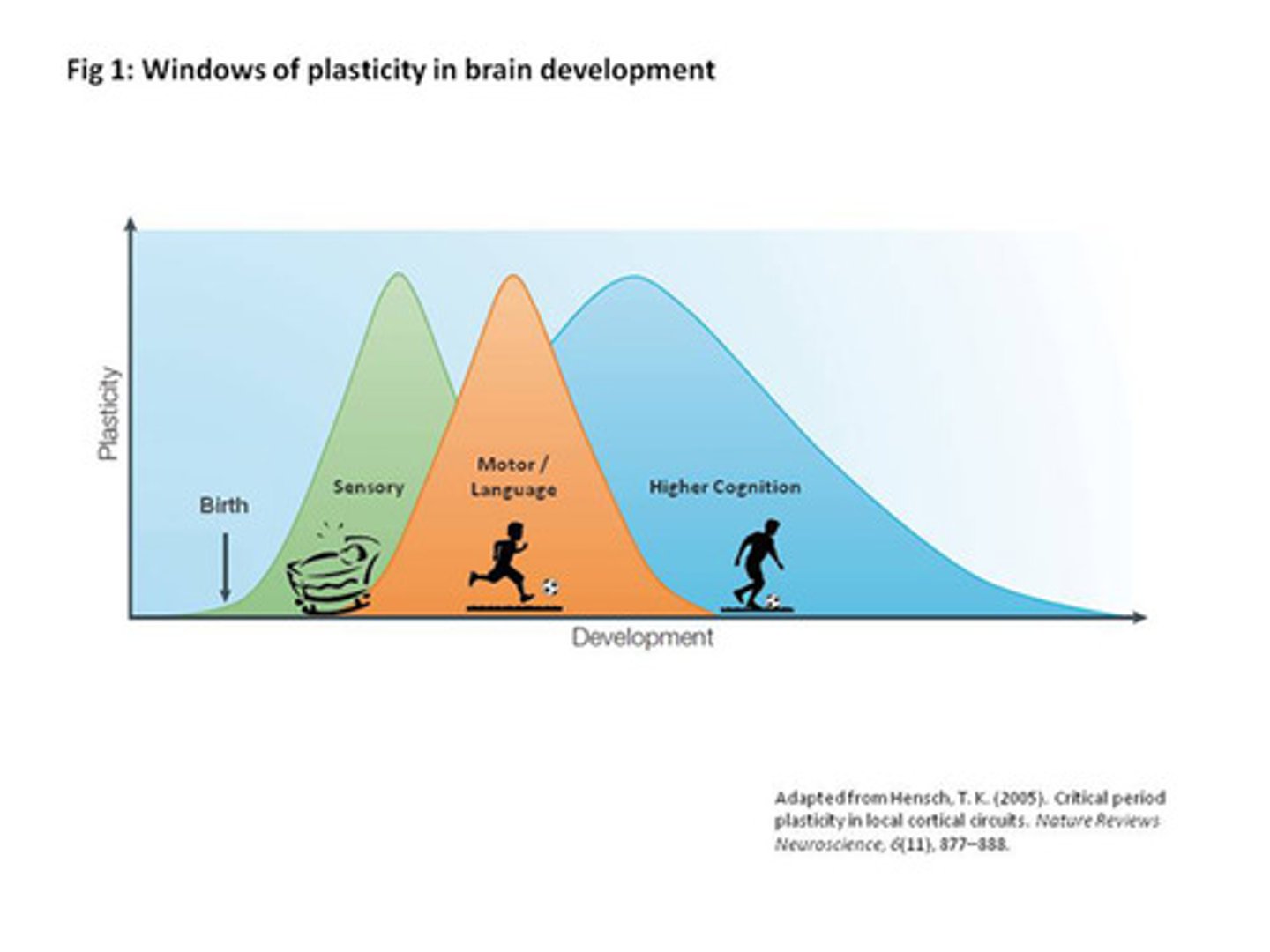 Fig 1: Windows of plasticity in brain development

Plasticity

Birth

Sensory

Motor / Language

Higher Cognition

Development

Adapted from Hensch, T. K. (2005). Critical period plasticity in local cortical circuits. Nature Reviews Neuroscience, 6(11), 877–888.